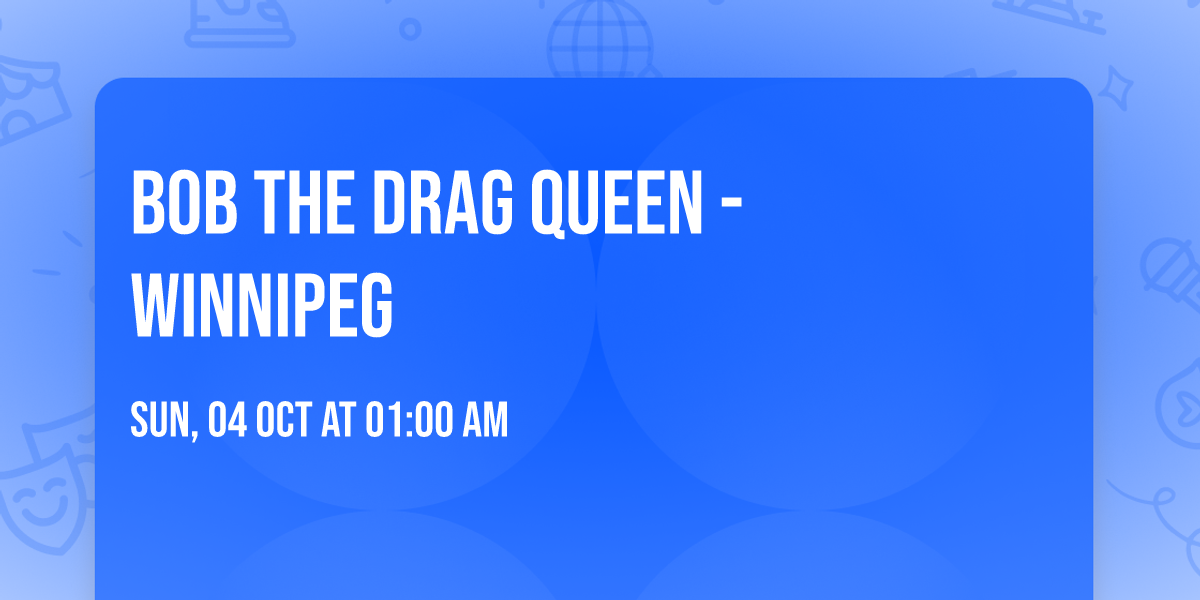 BOB THE DRAG QUEEN - WINNIPEG

SUN, 04 OCT AT 01:00 AM